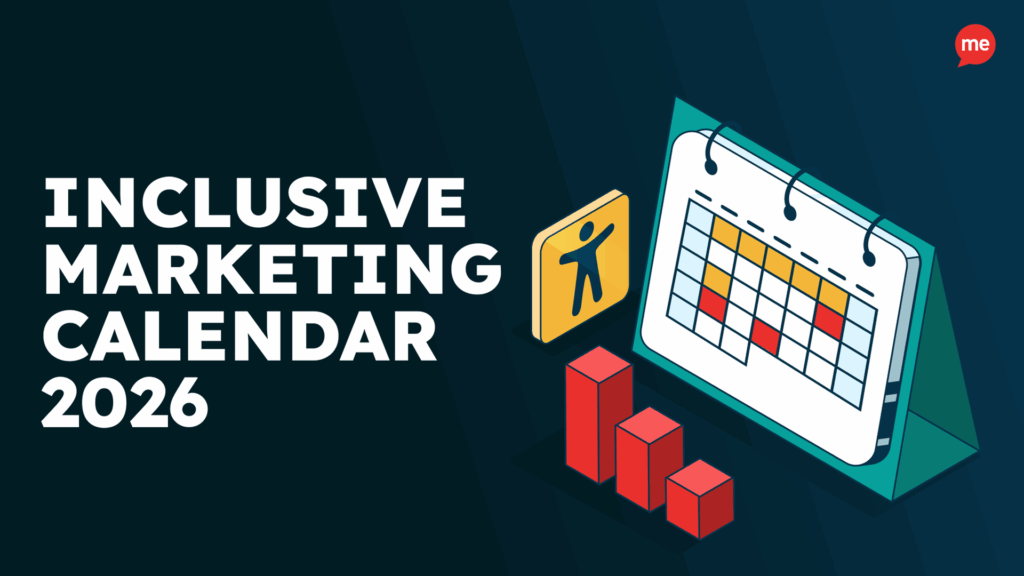 me

INCLUSIVE MARKETING CALENDAR 2026